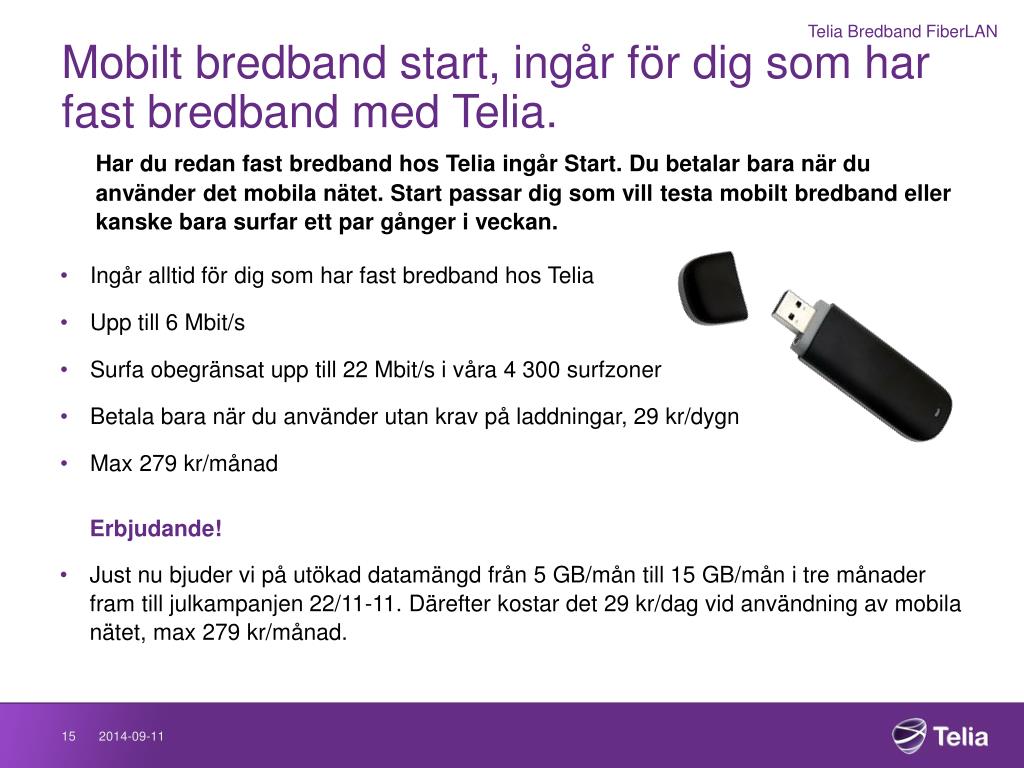 Telia Bredband FiberLAN

Mobilt bredband start, ingår för dig som har fast bredband med Telia.

Har du redan fast bredband hos Telia ingår Start. Du betalar bara när du använder det mobila nätet. Start passar dig som vill testa mobilt bredband eller kanske bara surfar ett par gånger i veckan.

• Ingår alltid för dig som har fast bredband hos Telia
• Upp till 6 Mbit/s
• Surfa obegränsat upp till 22 Mbit/s i våra 4 300 surfzoner
• Betala bara när du använder utan krav på laddningar, 29 kr/dygn
• Max 279 kr/månad

Erbjudande!

• Just nu bjuder vi på utökad datamängd från 5 GB/mån till 15 GB/mån i tre månader fram till julkampanjen 22/11-11. Därefter kostar det 29 kr/dag vid användning av mobila nätet, max 279 kr/månad.

15 2014-09-11

Telia